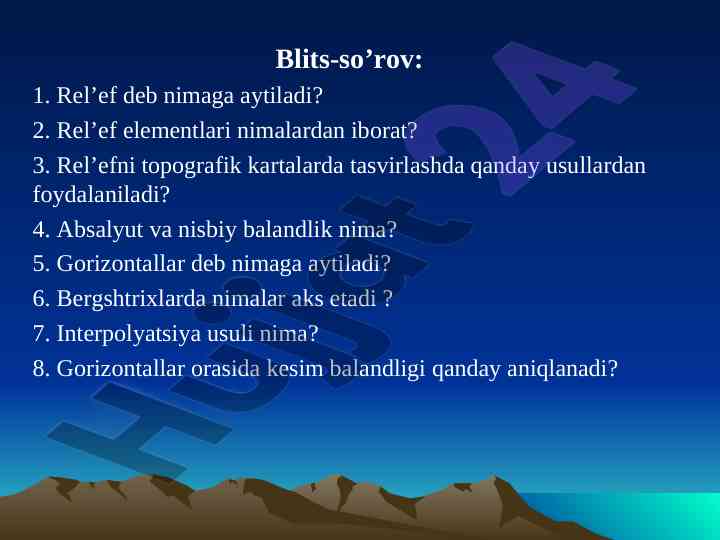 Blits-so’rov:

1. Rel’ef deb nimaga aytiladi?

2. Rel’ef elementlari nimalardan iborat?

3. Rel’efni topografik kartalarda tasvirlashda qanday usullardan foydalaniladi?

4. Absalyut va nisbiy balandlik nima?

5. Gorizontallar deb nimaga aytiladi?

6. Bergshtrixlarda nimalar aks etadi ?

7. Interpolyatsiya usuli nima?

8. Gorizontallar orasida kesim balandligi qanday aniqlanadi?

Hujjat24